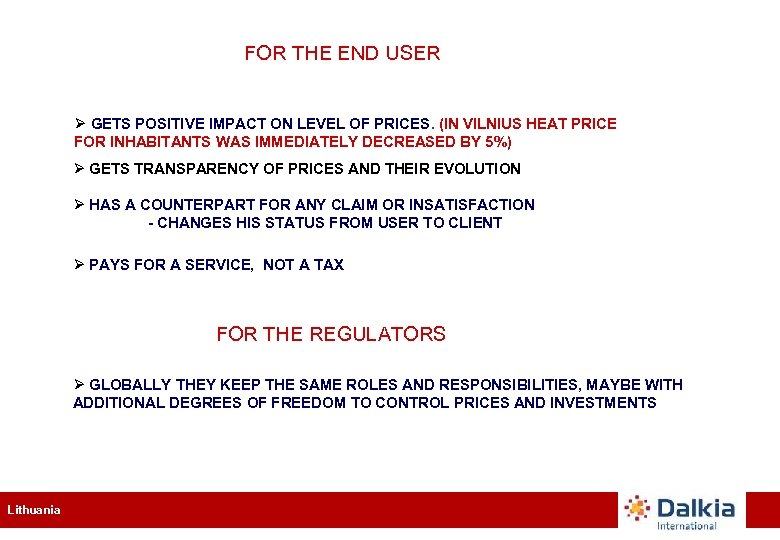 FOR THE END USER

➢ GETS POSITIVE IMPACT ON LEVEL OF PRICES. (IN VILNIUS HEAT PRICE FOR INHABITANTS WAS IMMEDIATELY DECREASED BY 5%)

➢ GETS TRANSPARENCY OF PRICES AND THEIR EVOLUTION

➢ HAS A COUNTERPART FOR ANY CLAIM OR INSATISFACTION
- CHANGES HIS STATUS FROM USER TO CLIENT

➢ PAYS FOR A SERVICE, NOT A TAX

FOR THE REGULATORS

➢ GLOBALLY THEY KEEP THE SAME ROLES AND RESPONSIBILITIES, MAYBE WITH ADDITIONAL DEGREES OF FREEDOM TO CONTROL PRICES AND INVESTMENTS

Lithuania

Dalkia
International